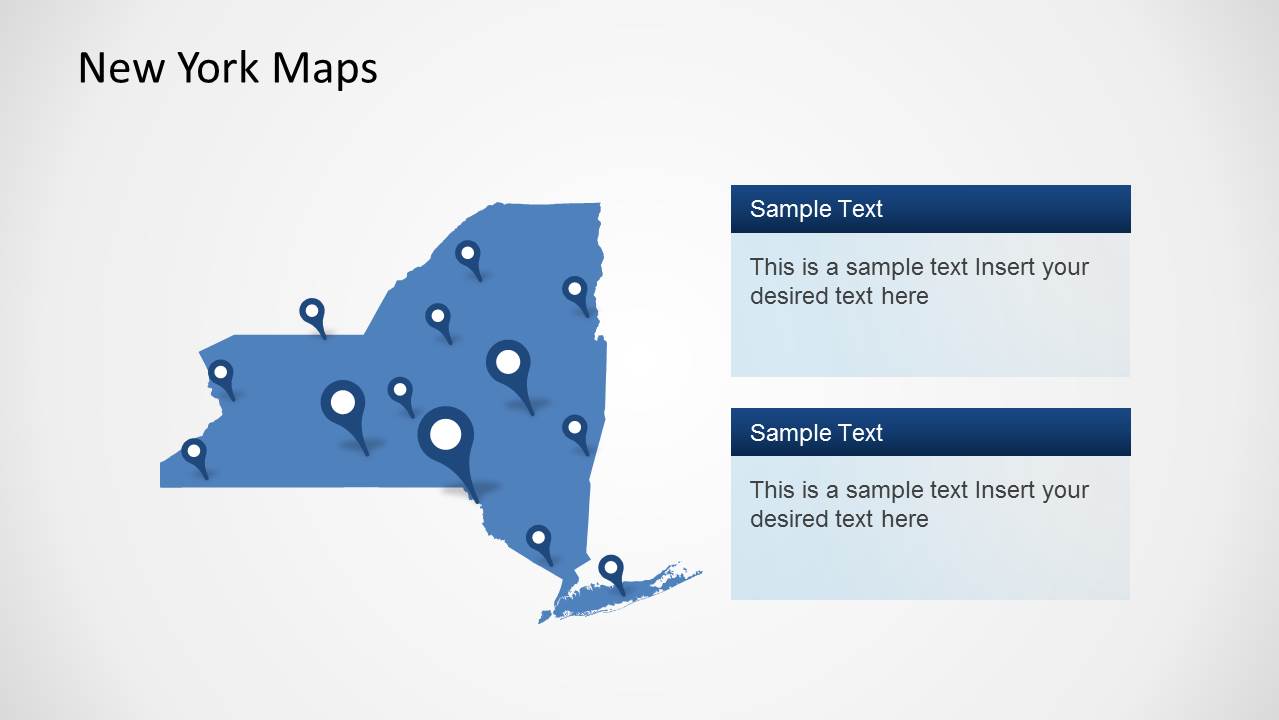 New York Maps

Sample Text

This is a sample text Insert your desired text here

Sample Text

This is a sample text Insert your desired text here